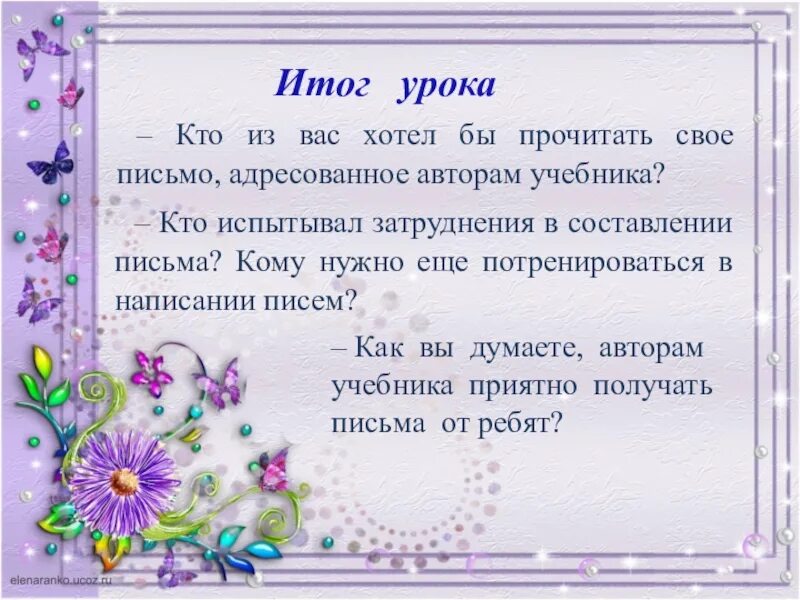 Итог урока

– Кто из вас хотел бы прочитать свое письмо, адресованное авторам учебника?

– Кто испытывал затруднения в составлении письма? Кому нужно еще потренироваться в написании писем?

– Как вы думаете, авторам учебника приятно получать письма от ребят?

elenaranko.ucoz.ru